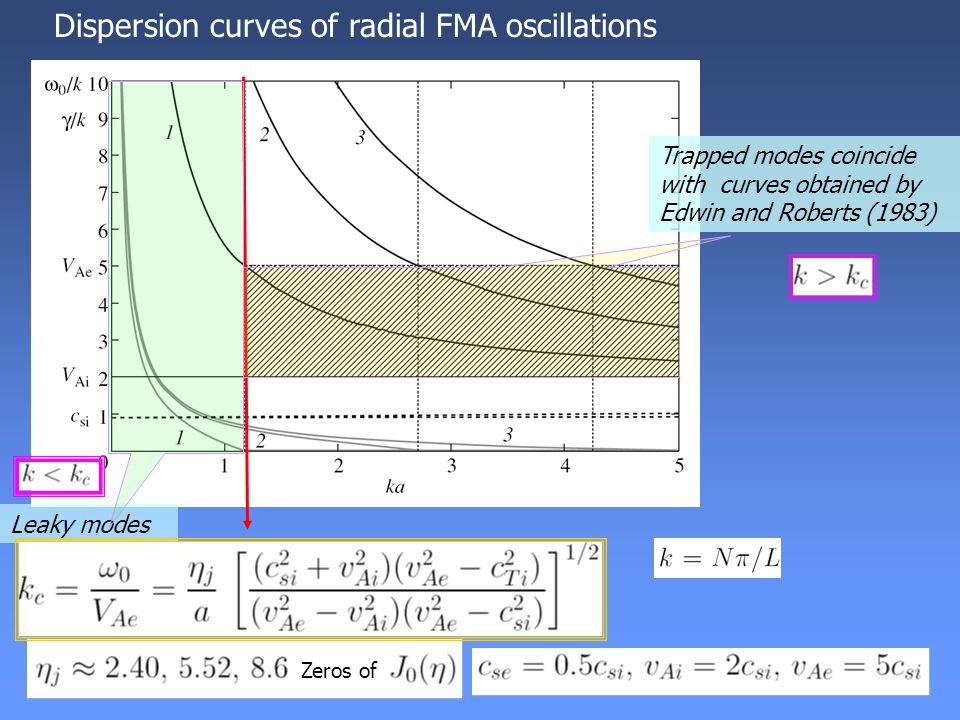 Dispersion curves of radial FMA oscillations

$\omega_0/k$ 10
$\gamma/k$ 9
8
7
6
$V_{Ae}$ 5
4
3
$V_{Ai}$ 2
$c_{si}$ 1
0

1 2 3 4 5
$ka$

1
2
3
1
2
3

Trapped modes coincide with curves obtained by Edwin and Roberts (1983)

$k > k_c$

$k < k_c$

Leaky modes

$k_c = \frac{\omega_0}{V_{Ae}} = \frac{\eta_j}{a}\left[\frac{(c_{si}^2 + v_{Ai}^2)(v_{Ae}^2 - c_{Ti}^2)}{(v_{Ae}^2 - v_{Ai}^2)(v_{Ae}^2 - c_{si}^2)}\right]^{1/2}$

$k = N\pi/L$

$\eta_j \approx 2.40,\ 5.52,\ 8.6$ Zeros of $J_0(\eta)$

$c_{se} = 0.5c_{si},\ v_{Ai} = 2c_{si},\ v_{Ae} = 5c_{si}$